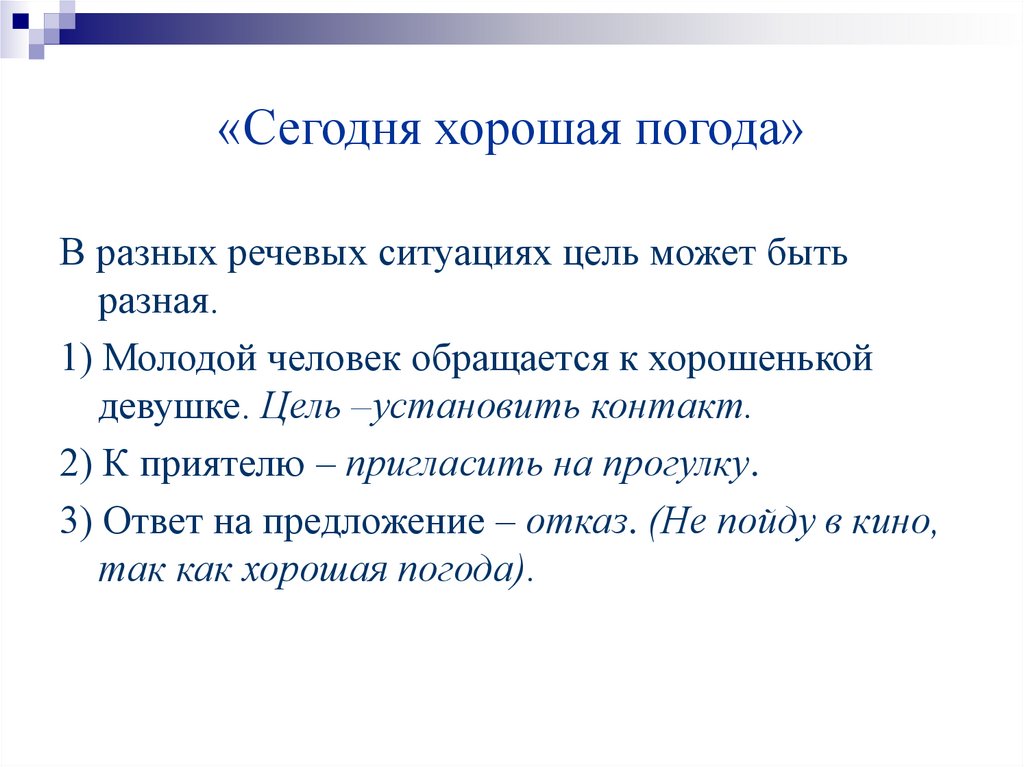 «Сегодня хорошая погода»

В разных речевых ситуациях цель может быть разная.

1) Молодой человек обращается к хорошенькой девушке. Цель –установить контакт.

2) К приятелю – пригласить на прогулку.

3) Ответ на предложение – отказ. (Не пойду в кино, так как хорошая погода).